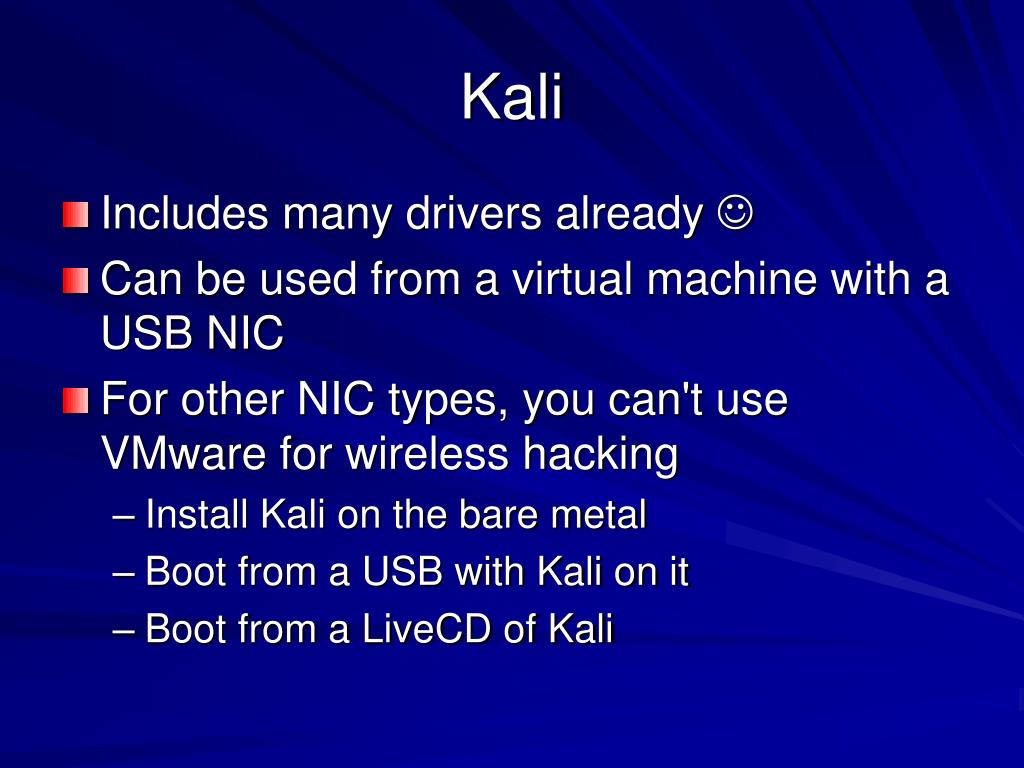 Kali

Includes many drivers already ☺

Can be used from a virtual machine with a USB NIC

For other NIC types, you can't use VMware for wireless hacking

– Install Kali on the bare metal

– Boot from a USB with Kali on it

– Boot from a LiveCD of Kali